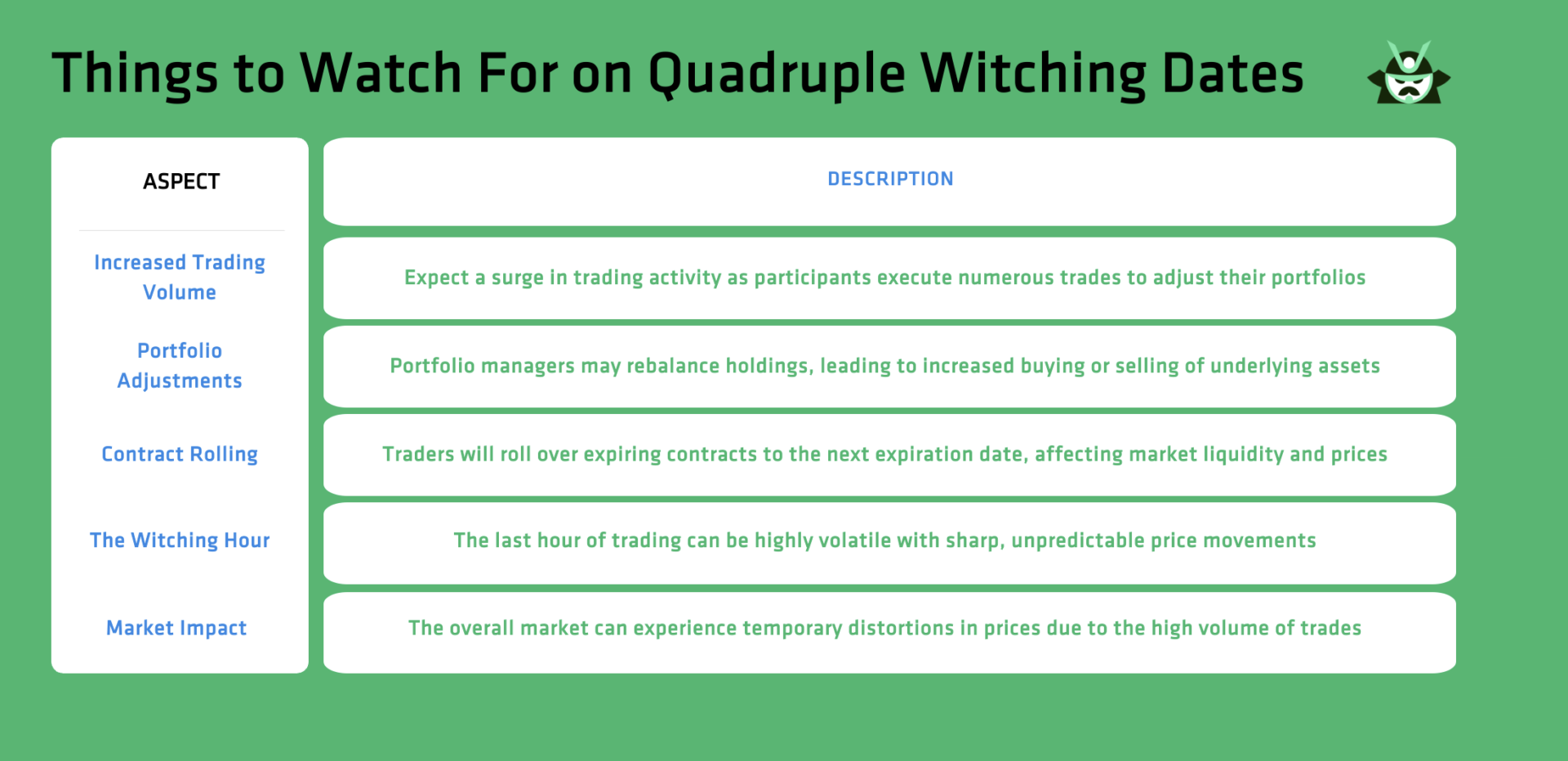 Things to Watch For on Quadruple Witching Dates

| ASPECT | DESCRIPTION |
|---|---|
| Increased Trading Volume | Expect a surge in trading activity as participants execute numerous trades to adjust their portfolios |
| Portfolio Adjustments | Portfolio managers may rebalance holdings, leading to increased buying or selling of underlying assets |
| Contract Rolling | Traders will roll over expiring contracts to the next expiration date, affecting market liquidity and prices |
| The Witching Hour | The last hour of trading can be highly volatile with sharp, unpredictable price movements |
| Market Impact | The overall market can experience temporary distortions in prices due to the high volume of trades |